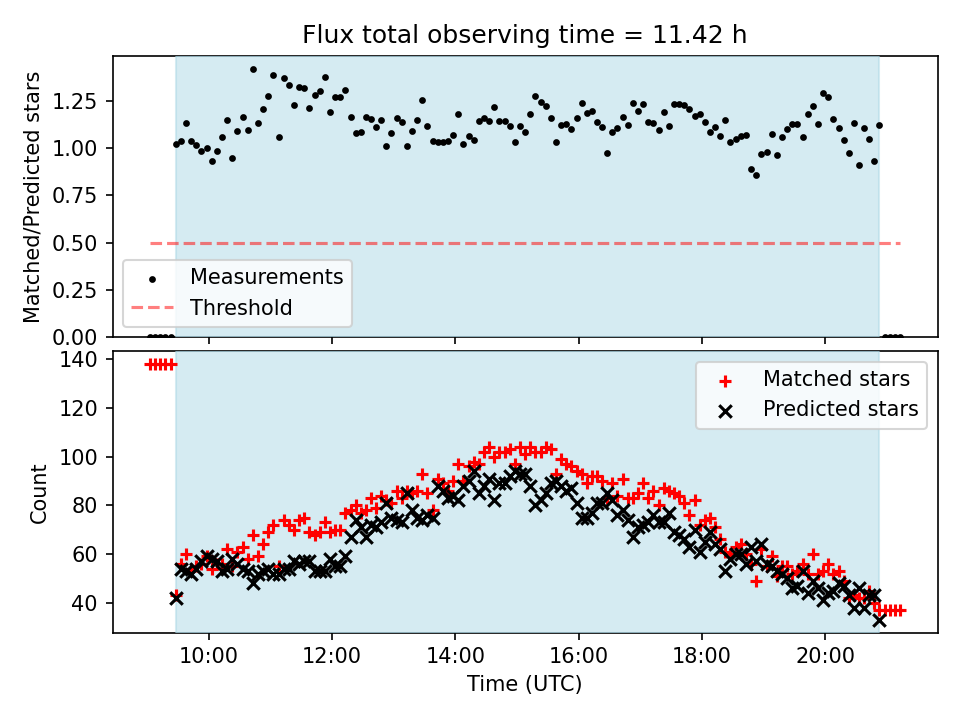 Flux total observing time = 11.42 h

Matched/Predicted stars

1.25
1.00
0.75
0.50
0.25
0.00

Measurements
Threshold

Count

140
120
100
80
60
40

Matched stars
Predicted stars

10:00
12:00
14:00
16:00
18:00
20:00

Time (UTC)